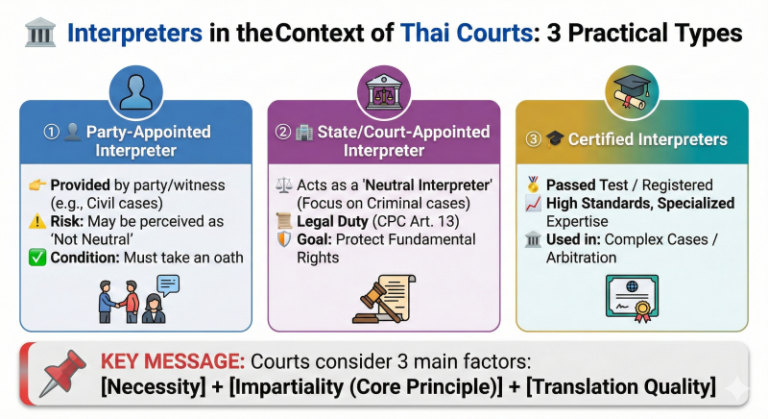 Interpreters in theContext of Thai Courts: 3 Practical Types

① Party-Appointed Interpreter

Provided by party/witness (e.g., Civil cases)
Risk: May be perceived as 'Not Neutral'
Condition: Must take an oath

② State/Court-Appointed Interpreter

Acts as a 'Neutral Interpreter' (Focus on Criminal cases)
Legal Duty (CPC Art. 13)
Goal: Protect Fundamental Rights

③ Certified Interpreters

Passed Test / Registered
High Standards, Specialized Expertise
Used in: Complex Cases / Arbitration

KEY MESSAGE: Courts consider 3 main factors:
[Necessity] + [Impartiality (Core Principle)] + [Translation Quality]